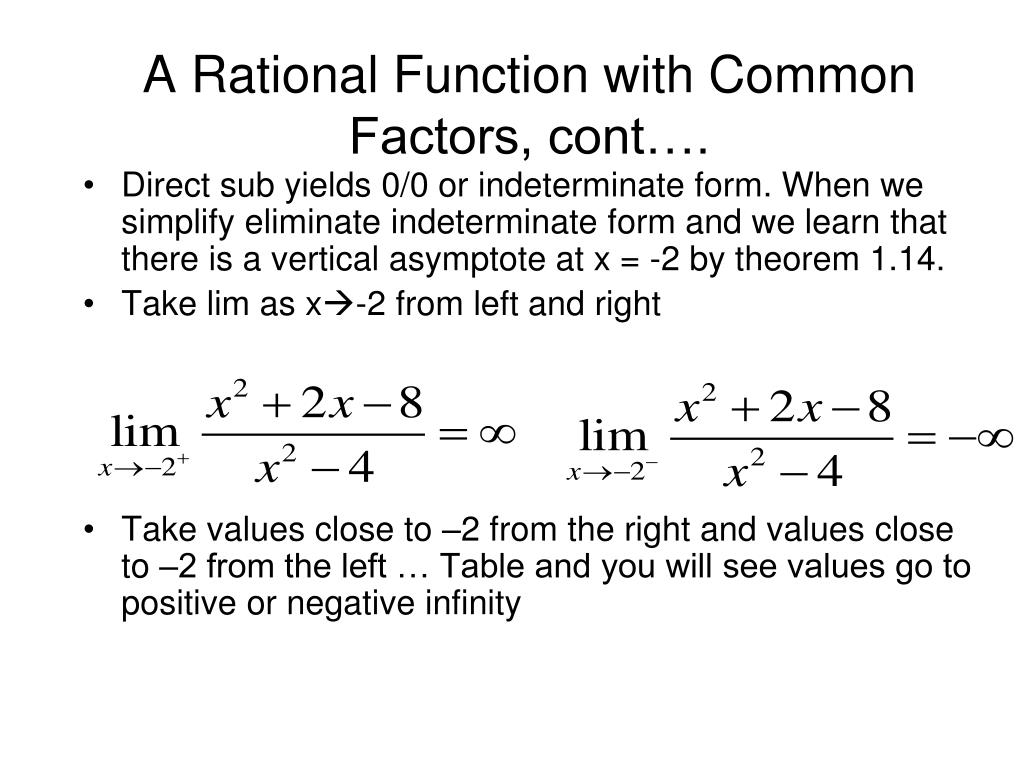 A Rational Function with Common Factors, cont….

• Direct sub yields 0/0 or indeterminate form. When we simplify eliminate indeterminate form and we learn that there is a vertical asymptote at x = -2 by theorem 1.14.

• Take lim as x→-2 from left and right

$\lim_{x \to -2^+} \frac{x^2+2x-8}{x^2-4} = \infty$   $\lim_{x \to -2^-} \frac{x^2+2x-8}{x^2-4} = -\infty$

• Take values close to –2 from the right and values close to –2 from the left … Table and you will see values go to positive or negative infinity